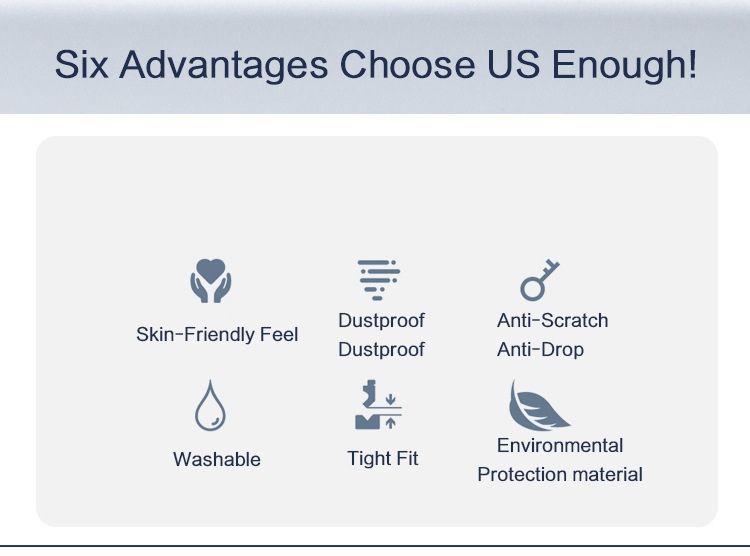 Six Advantages Choose US Enough!

Skin-Friendly Feel

Dustproof
Dustproof

Anti-Scratch
Anti-Drop

Washable

Tight Fit

Environmental
Protection material